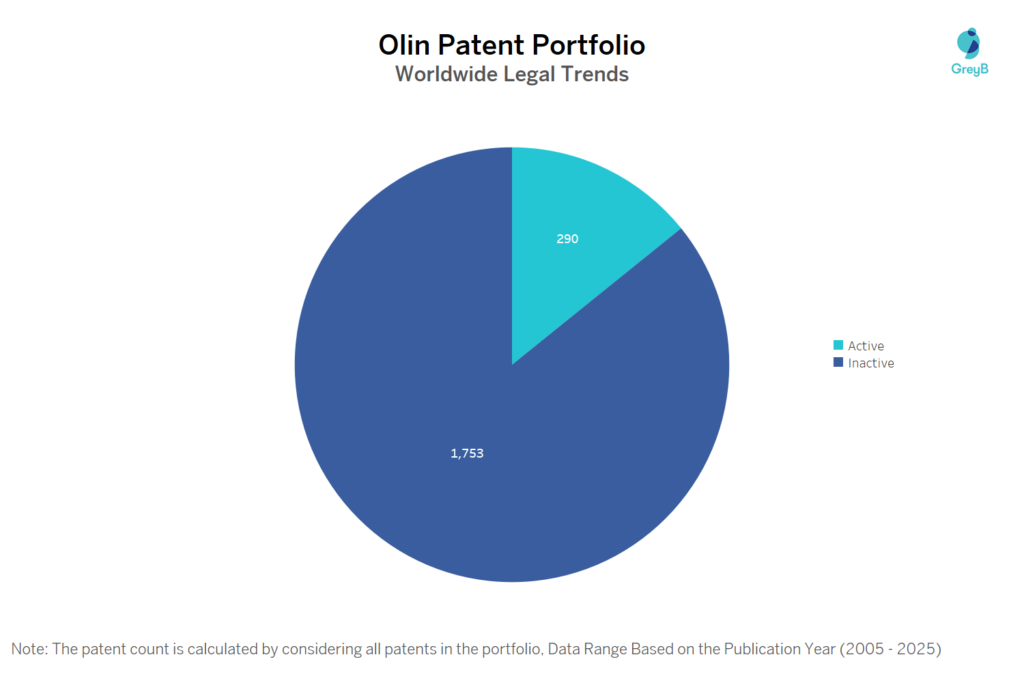 Olin Patent Portfolio
Worldwide Legal Trends

GreyB

290

1,753

Active
Inactive

Note: The patent count is calculated by considering all patents in the portfolio, Data Range Based on the Publication Year (2005 - 2025)